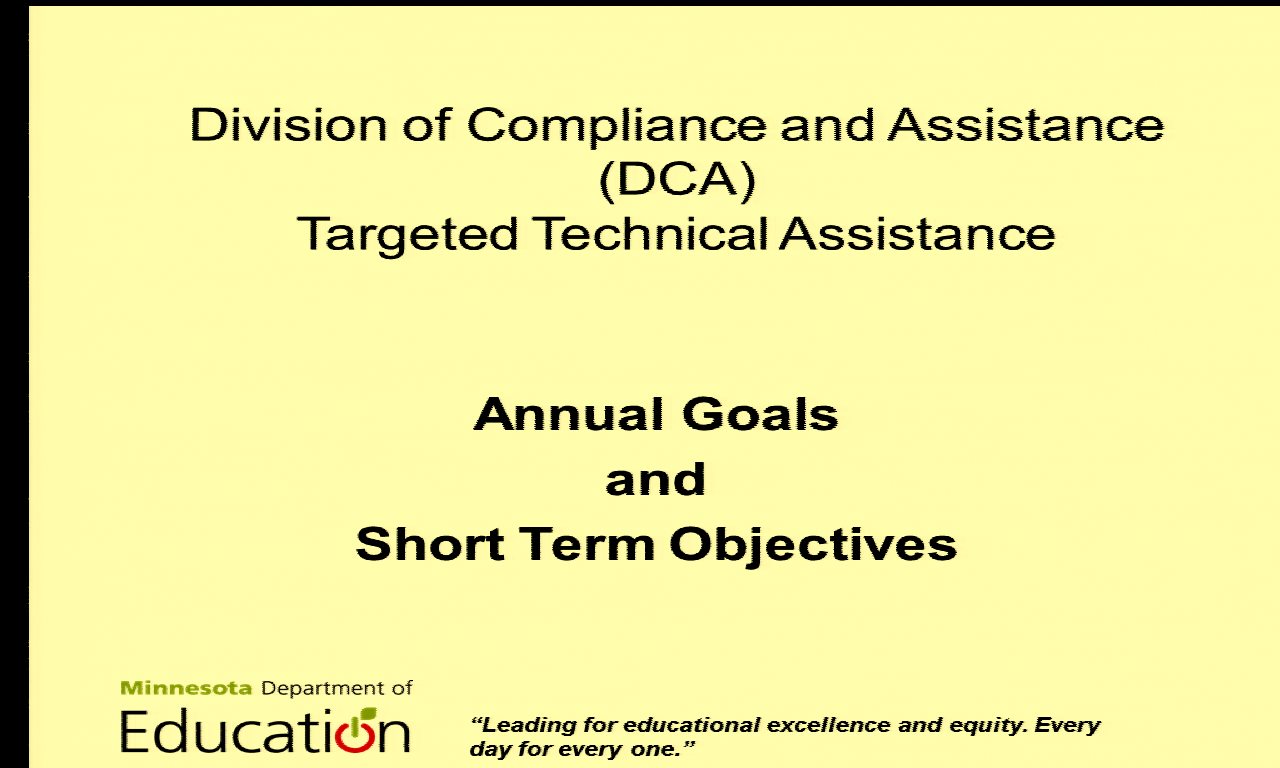 Division of Compliance and Assistance
(DCA)
Targeted Technical Assistance

Annual Goals
and
Short Term Objectives

Minnesota Department of
Education

"Leading for educational excellence and equity. Every day for every one."